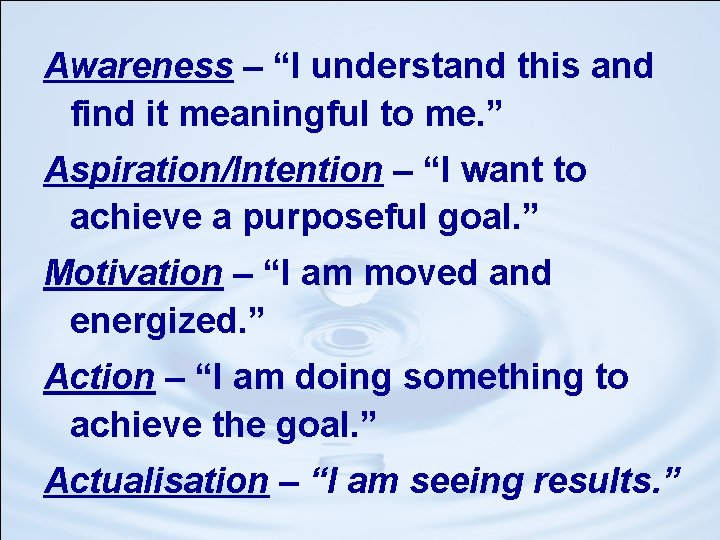 Awareness – “I understand this and find it meaningful to me.”

Aspiration/Intention – “I want to achieve a purposeful goal.”

Motivation – “I am moved and energized.”

Action – “I am doing something to achieve the goal.”

Actualisation – “I am seeing results.”